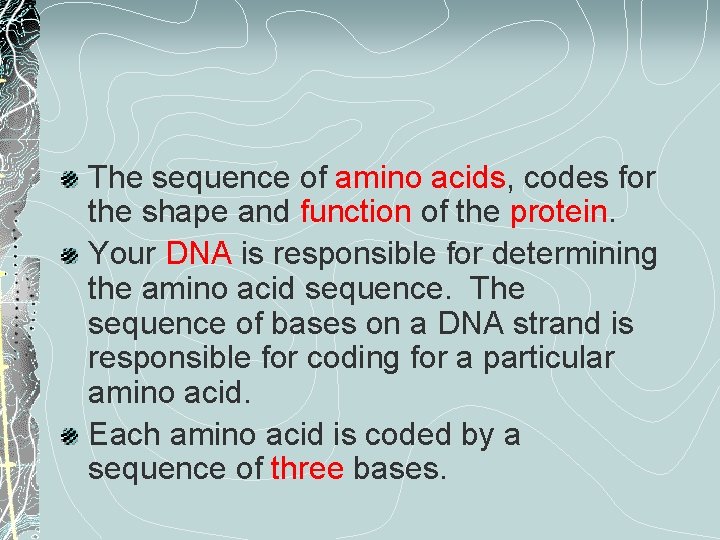 The sequence of amino acids, codes for the shape and function of the protein.

Your DNA is responsible for determining the amino acid sequence. The sequence of bases on a DNA strand is responsible for coding for a particular amino acid.

Each amino acid is coded by a sequence of three bases.